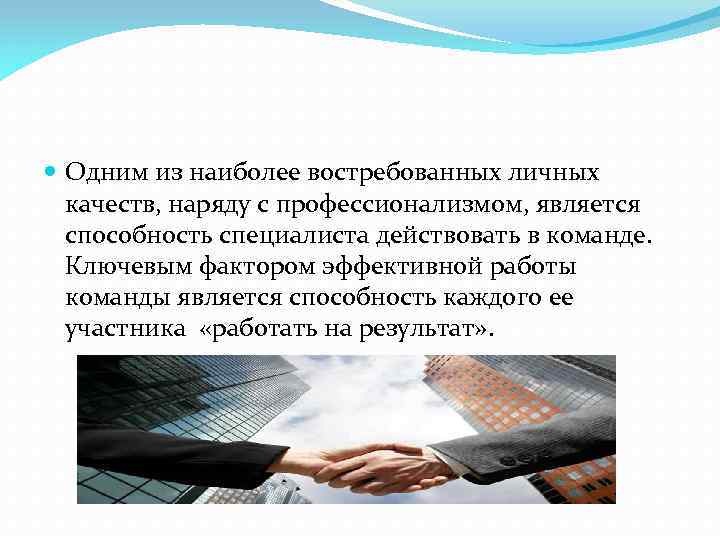 Одним из наиболее востребованных личных качеств, наряду с профессионализмом, является способность специалиста действовать в команде. Ключевым фактором эффективной работы команды является способность каждого ее участника «работать на результат».